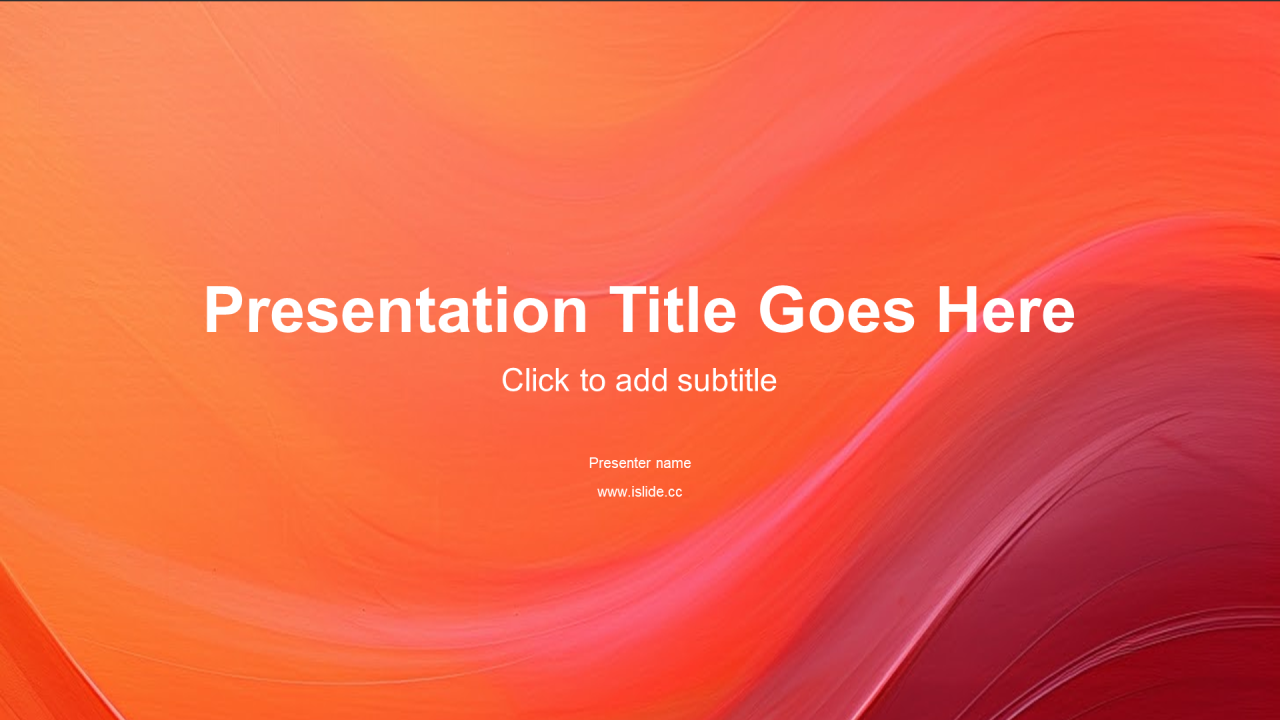 Presentation Title Goes Here

Click to add subtitle

Presenter name

www.islide.cc